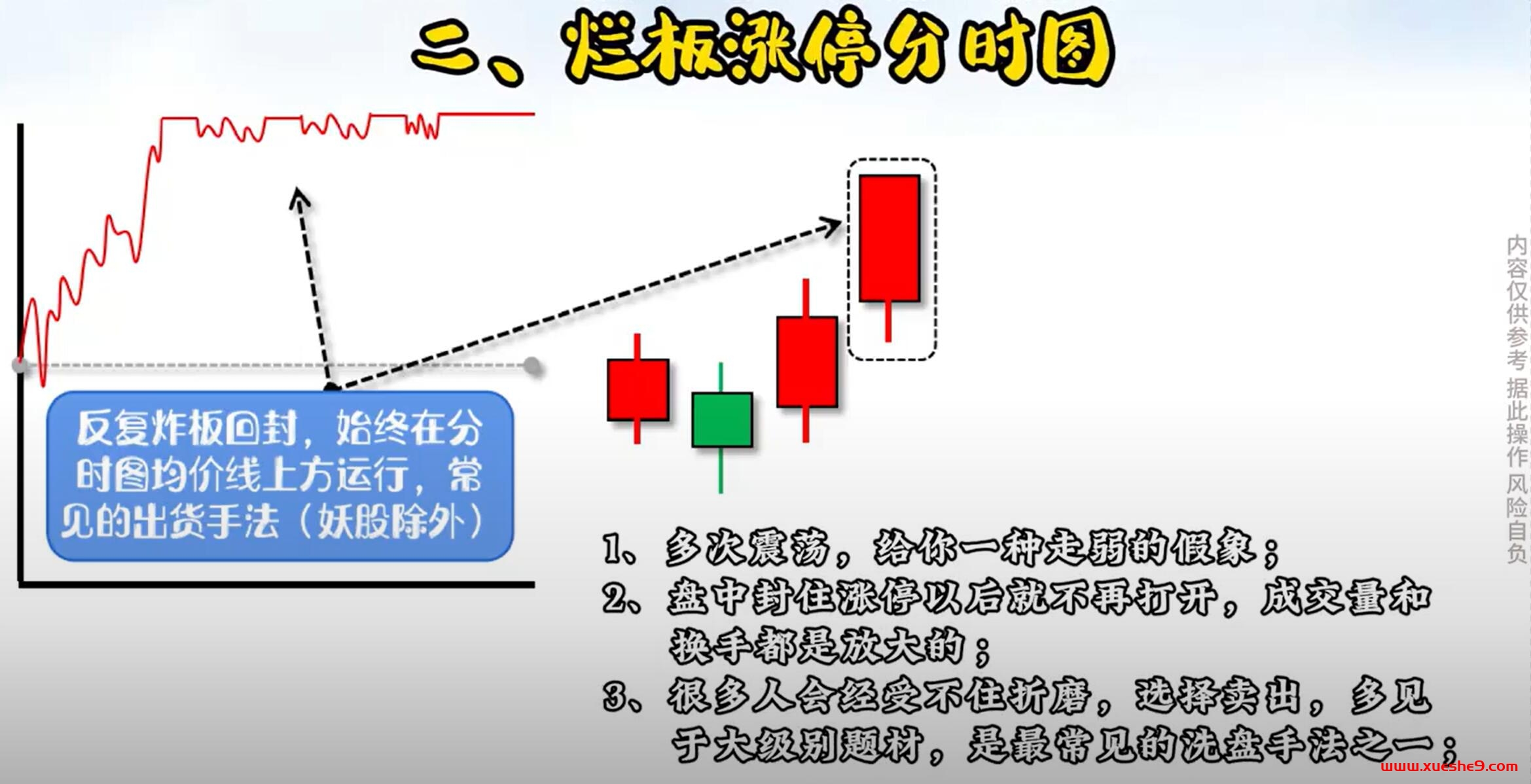 二、烂板涨停分时图

反复炸板回封，始终在分时图均价线上方运行，常见的出货手法（妖股除外）

1、多次震荡，给你一种走弱的假象；
2、盘中封住涨停以后就不再打开，成交量和换手都是放大的；
3、很多人会经受不住折磨，选择卖出，多见于大级别题材，是最常见的洗盘手法之一；

内容仅供参考 据此操作风险自负

www.xueshe9.com